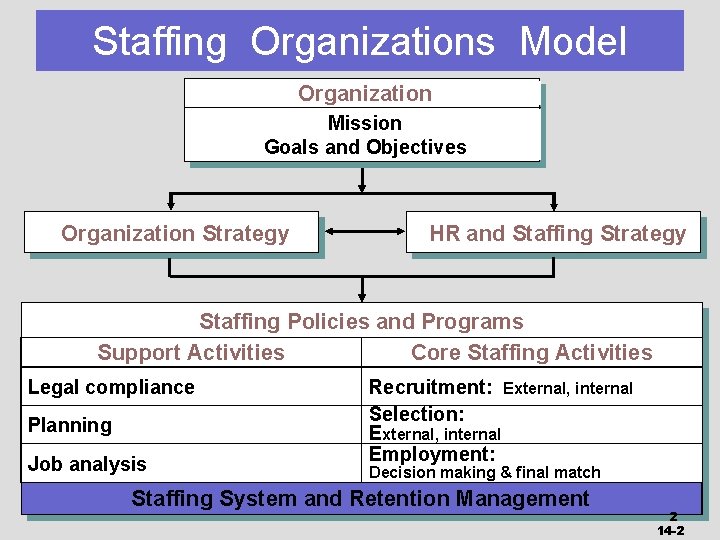 Staffing Organizations Model

Organization

Mission
Goals and Objectives

Organization Strategy

HR and Staffing Strategy

Staffing Policies and Programs

| Support Activities | Core Staffing Activities |
|---|---|
| Legal compliance | Recruitment: External, internal |
| Planning | Selection: External, internal |
| Job analysis | Employment: Decision making & final match |

Staffing System and Retention Management

2
14-2